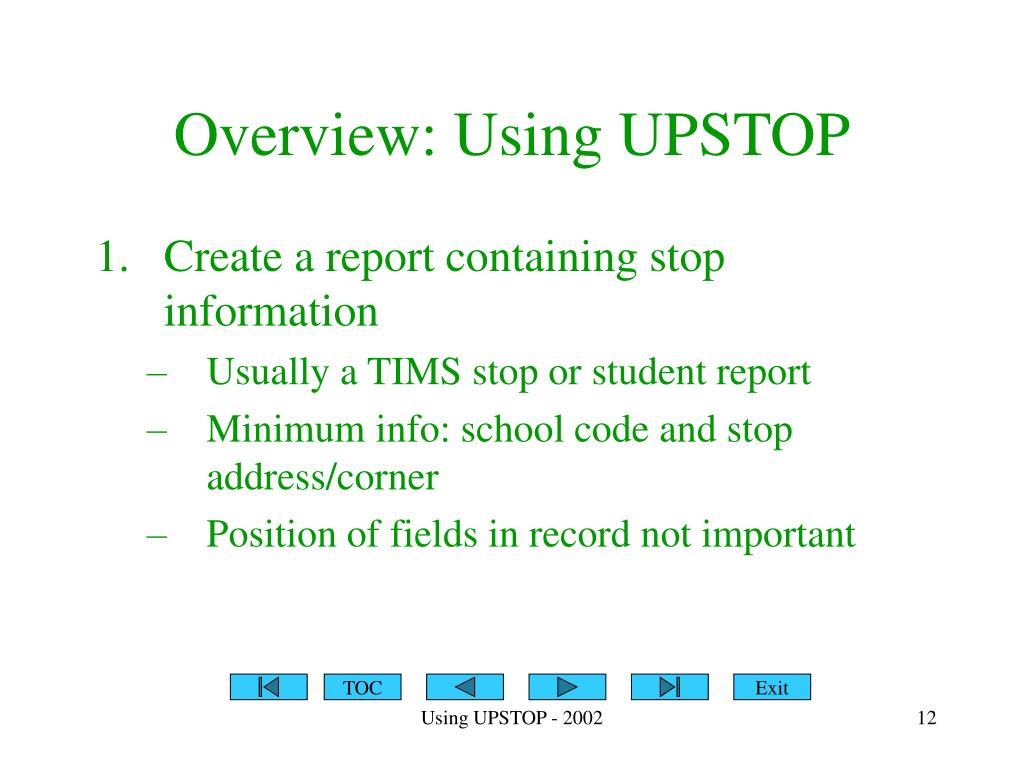 Overview: Using UPSTOP

1. Create a report containing stop information
– Usually a TIMS stop or student report
– Minimum info: school code and stop address/corner
– Position of fields in record not important

TOC

Exit

Using UPSTOP - 2002

12